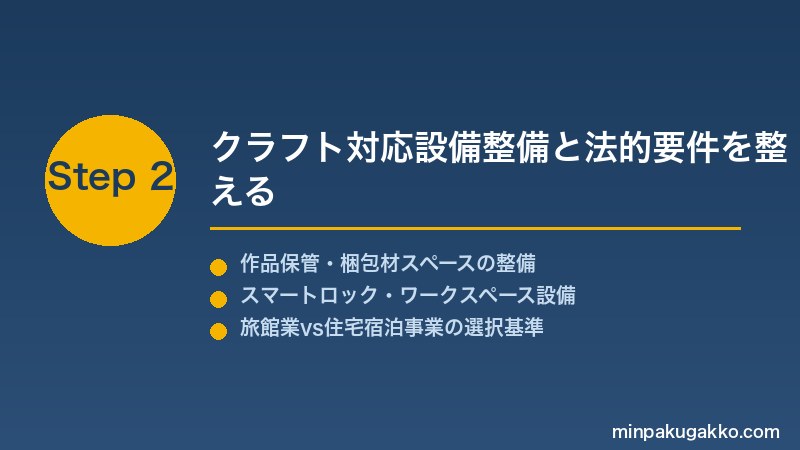 Step 2

クラフト対応設備整備と法的要件を整える

作品保管・梱包材スペースの整備
スマートロック・ワークスペース設備
旅館業vs住宅宿泊事業の選択基準

minpakugakko.com